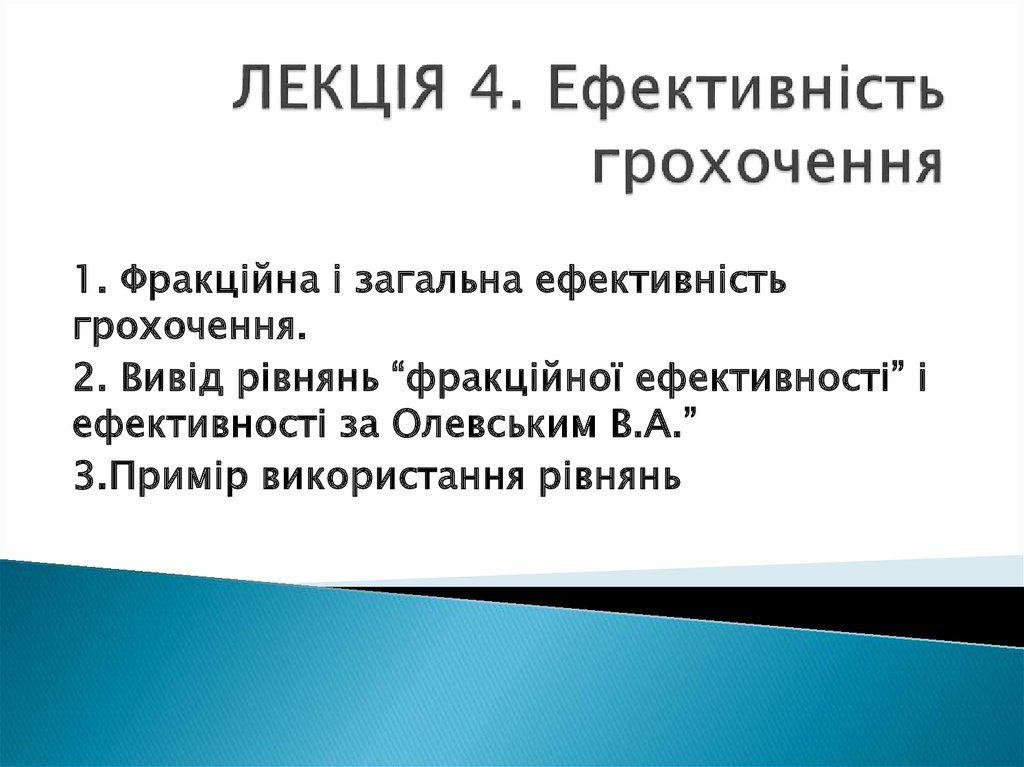 ЛЕКЦІЯ 4. Ефективність грохочення

1. Фракційна і загальна ефективність грохочення.

2. Вивід рівнянь “фракційної ефективності” і ефективності за Олевським В.А.”

3.Примір використання рівнянь